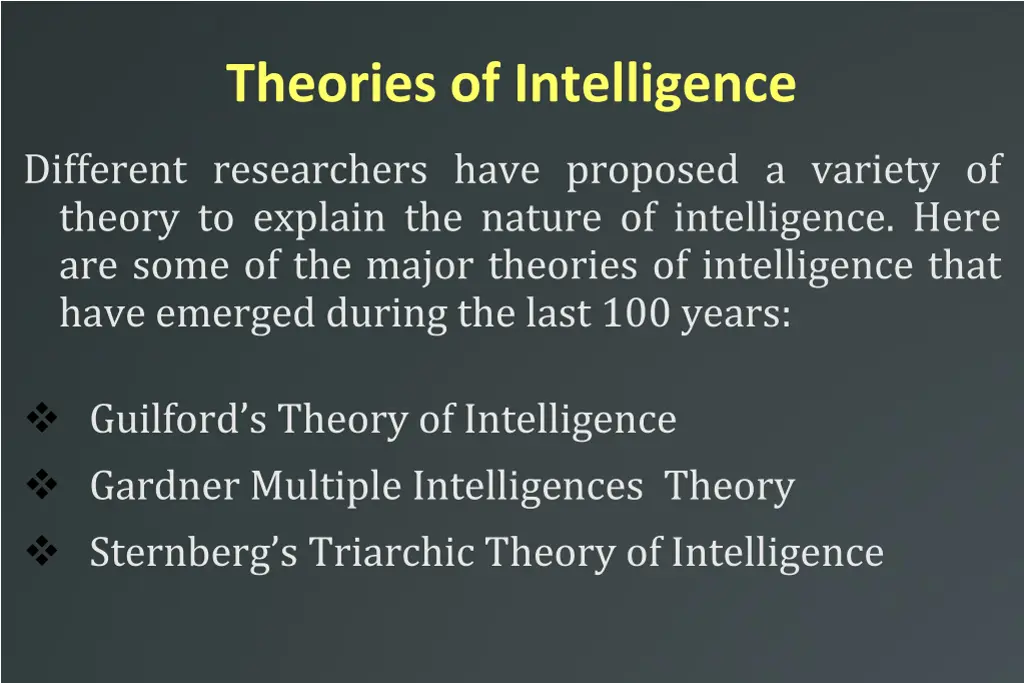 Theories of Intelligence

Different researchers have proposed a variety of theory to explain the nature of intelligence. Here are some of the major theories of intelligence that have emerged during the last 100 years:

❖ Guilford's Theory of Intelligence
❖ Gardner Multiple Intelligences Theory
❖ Sternberg's Triarchic Theory of Intelligence